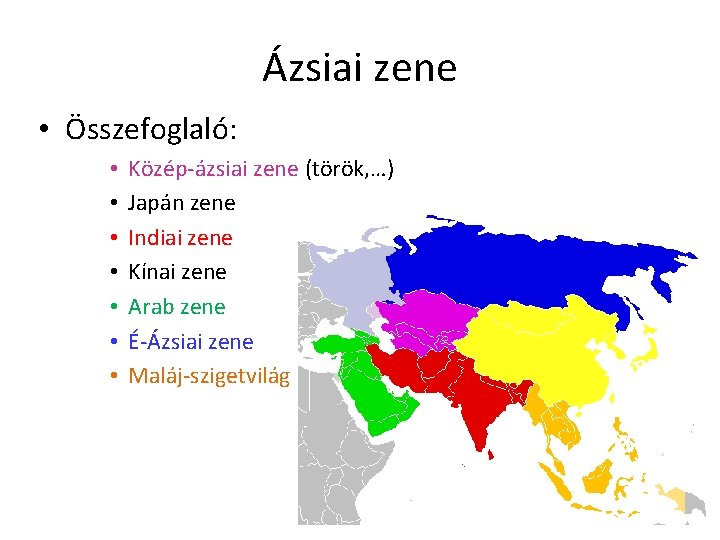 Ázsiai zene

• Összefoglaló:

• Közép-ázsiai zene (török,…)
• Japán zene
• Indiai zene
• Kínai zene
• Arab zene
• É-Ázsiai zene
• Maláj-szigetvilág